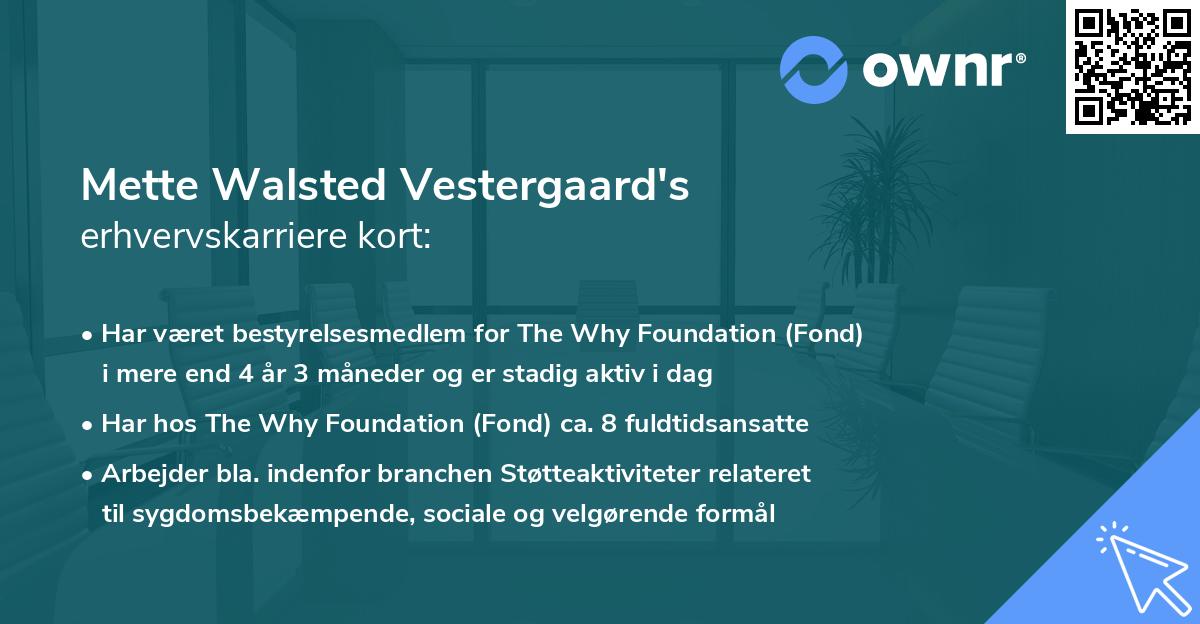 ownr®

Mette Walsted Vestergaard's
erhvervskarriere kort:

• Har været bestyrelsesmedlem for The Why Foundation (Fond) i mere end 4 år 3 måneder og er stadig aktiv i dag

• Har hos The Why Foundation (Fond) ca. 8 fuldtidsansatte

• Arbejder bla. indenfor branchen Støtteaktiviteter relateret til sygdomsbekæmpende, sociale og velgørende formål